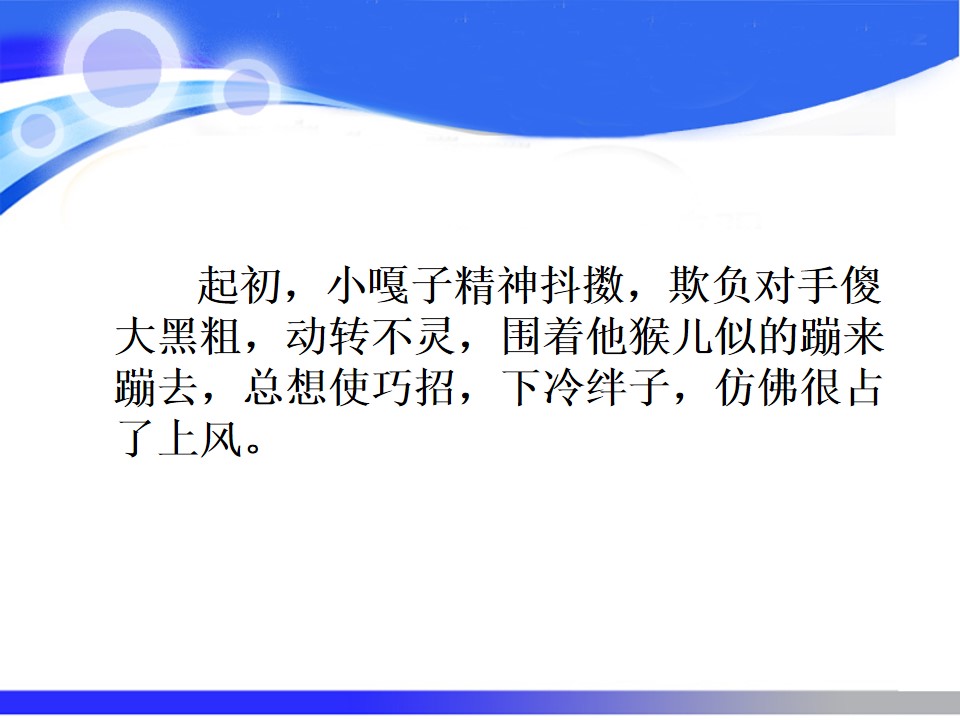 起初，小嘎子精神抖擞，欺负对手傻大黑粗，动转不灵，围着他猴儿似的蹦来蹦去，总想使巧招，下冷绊子，仿佛很占了上风。